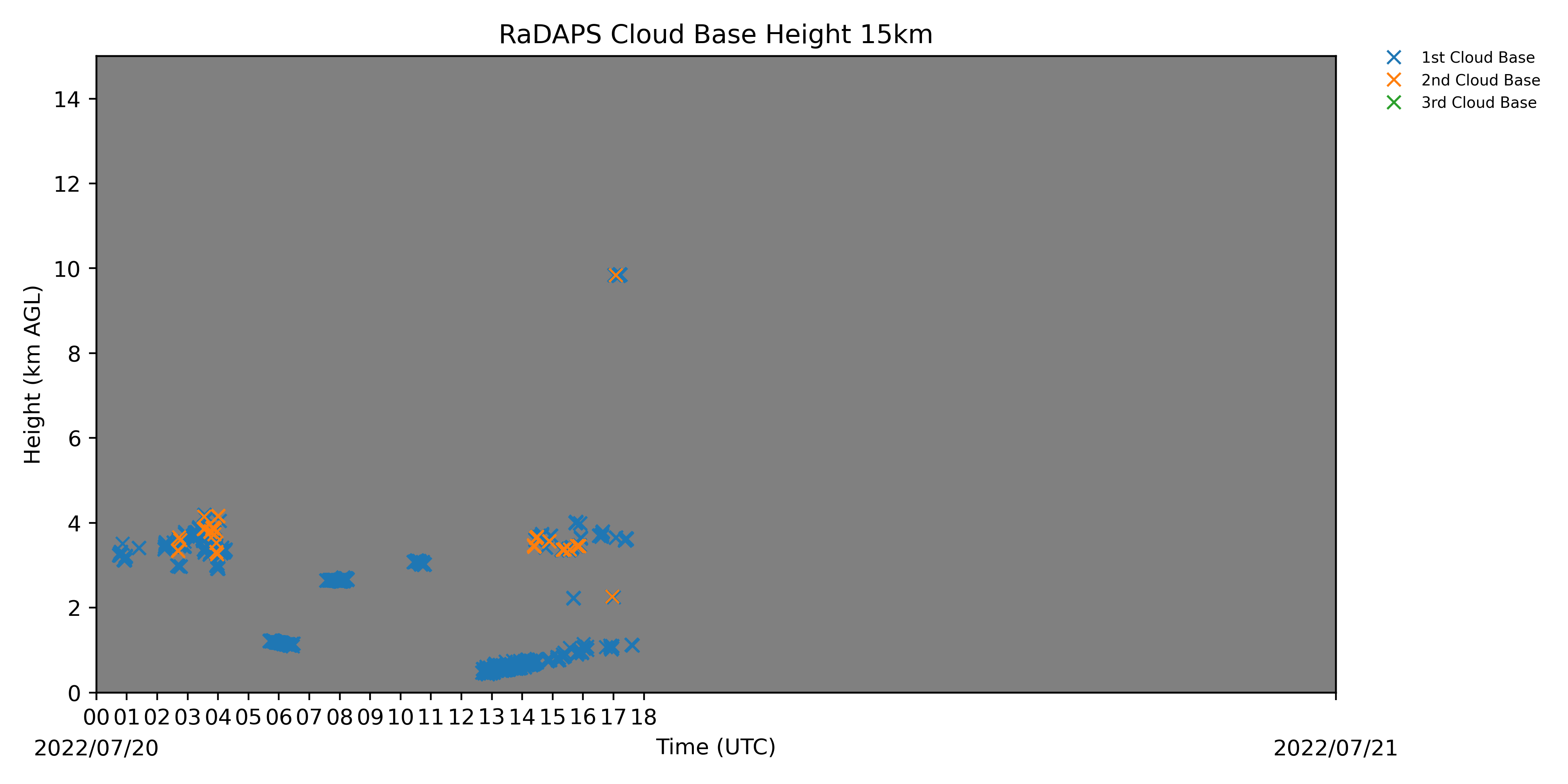 RaDAPS Cloud Base Height 15km

1st Cloud Base
2nd Cloud Base
3rd Cloud Base

Height (km AGL)

14
12
10
8
6
4
2
0

00 01 02 03 04 05 06 07 08 09 10 11 12 13 14 15 16 17 18

2022/07/20

Time (UTC)

2022/07/21